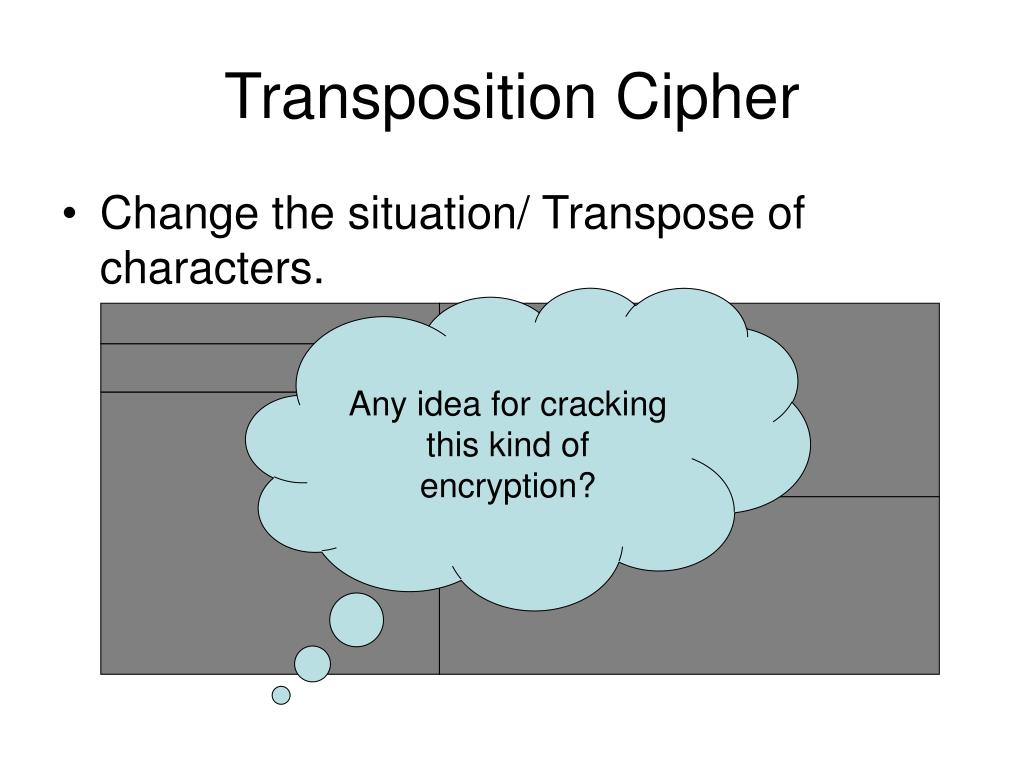 Transposition Cipher

• Change the situation/ Transpose of characters.

Any idea for cracking this kind of encryption?